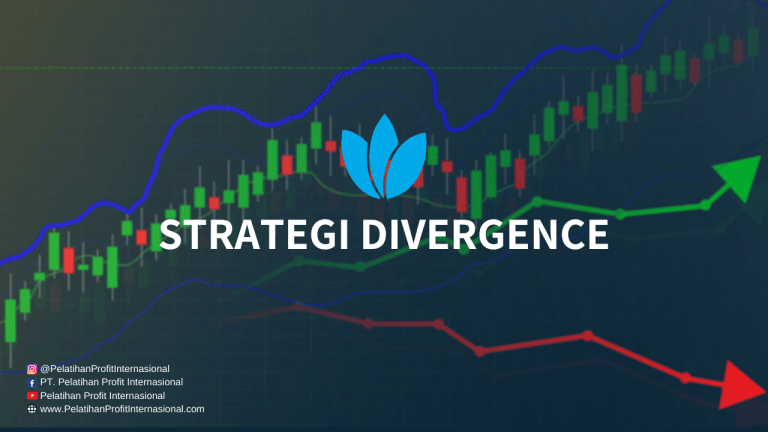 STRATEGI DIVERGENCE

@PelatihanProfitInternasional
PT. Pelatihan Profit Internasional
Pelatihan Profit Internasional
www.PelatihanProfitInternasional.com